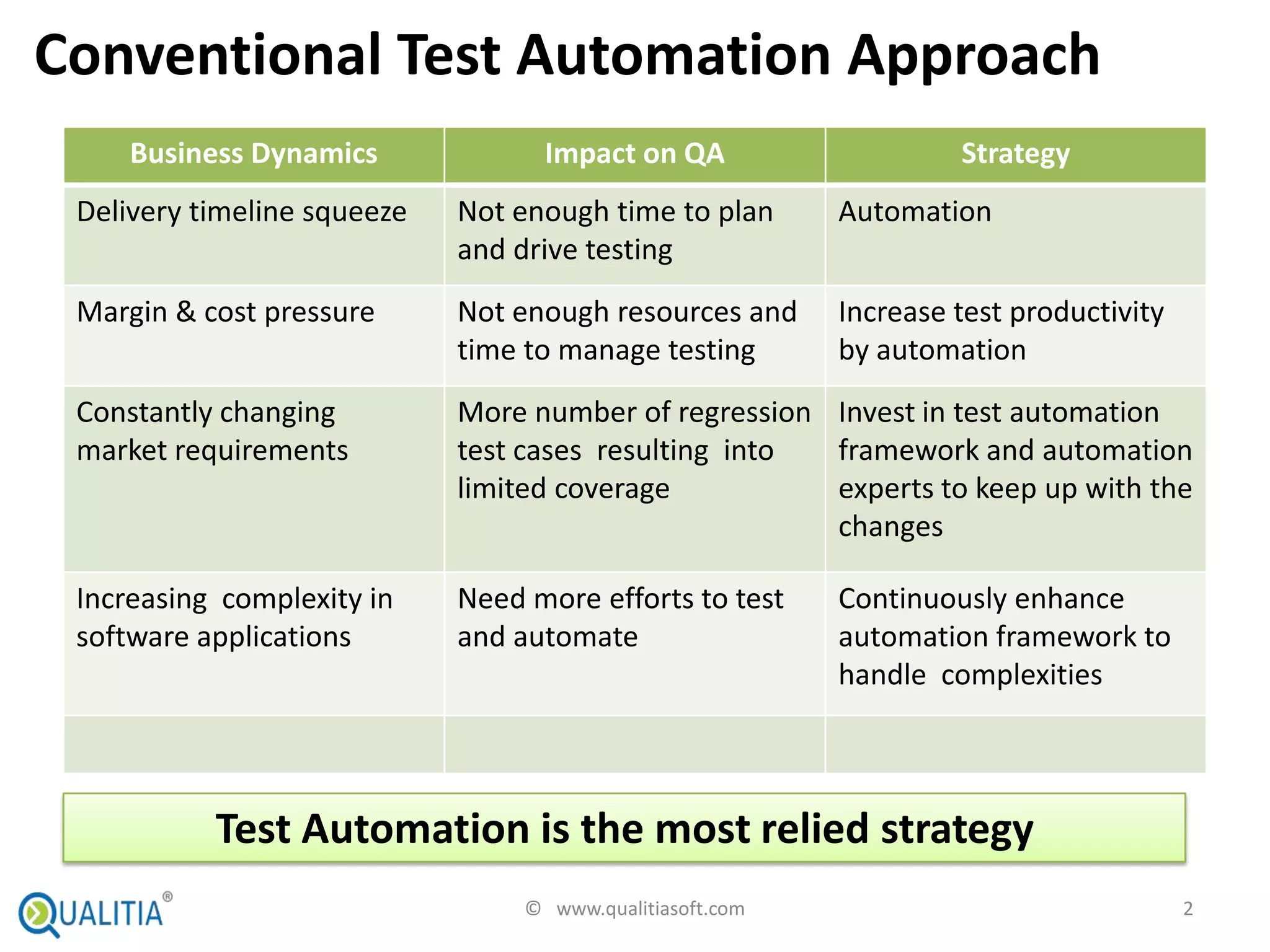 Conventional Test Automation Approach

| Business Dynamics | Impact on QA | Strategy |
|---|---|---|
| Delivery timeline squeeze | Not enough time to plan and drive testing | Automation |
| Margin & cost pressure | Not enough resources and time to manage testing | Increase test productivity by automation |
| Constantly changing market requirements | More number of regression test cases resulting into limited coverage | Invest in test automation framework and automation experts to keep up with the changes |
| Increasing complexity in software applications | Need more efforts to test and automate | Continuously enhance automation framework to handle complexities |
| | | |

Test Automation is the most relied strategy

QUALITIA®

© www.qualitiasoft.com

2